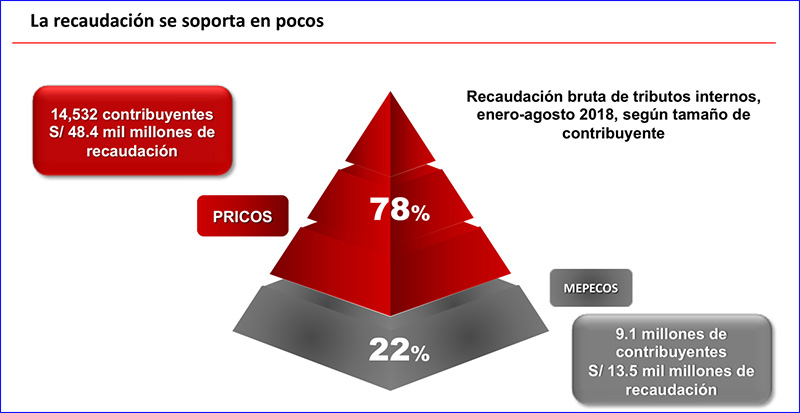 La recaudación se soporta en pocos

14,532 contribuyentes
S/ 48.4 mil millones de recaudación

Recaudación bruta de tributos internos, enero-agosto 2018, según tamaño de contribuyente

PRICOS

78%

MEPECOS

22%

9.1 millones de contribuyentes
S/ 13.5 mil millones de recaudación